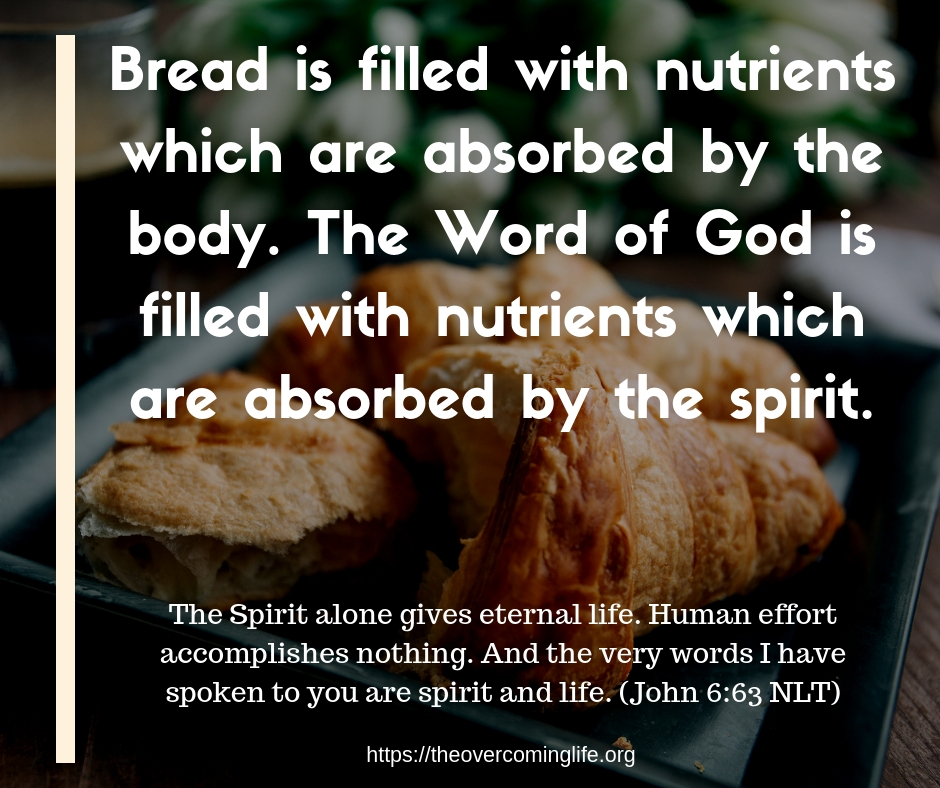 Bread is filled with nutrients which are absorbed by the body. The Word of God is filled with nutrients which are absorbed by the spirit.

The Spirit alone gives eternal life. Human effort accomplishes nothing. And the very words I have spoken to you are spirit and life. (John 6:63 NLT)

https://theovercominglife.org